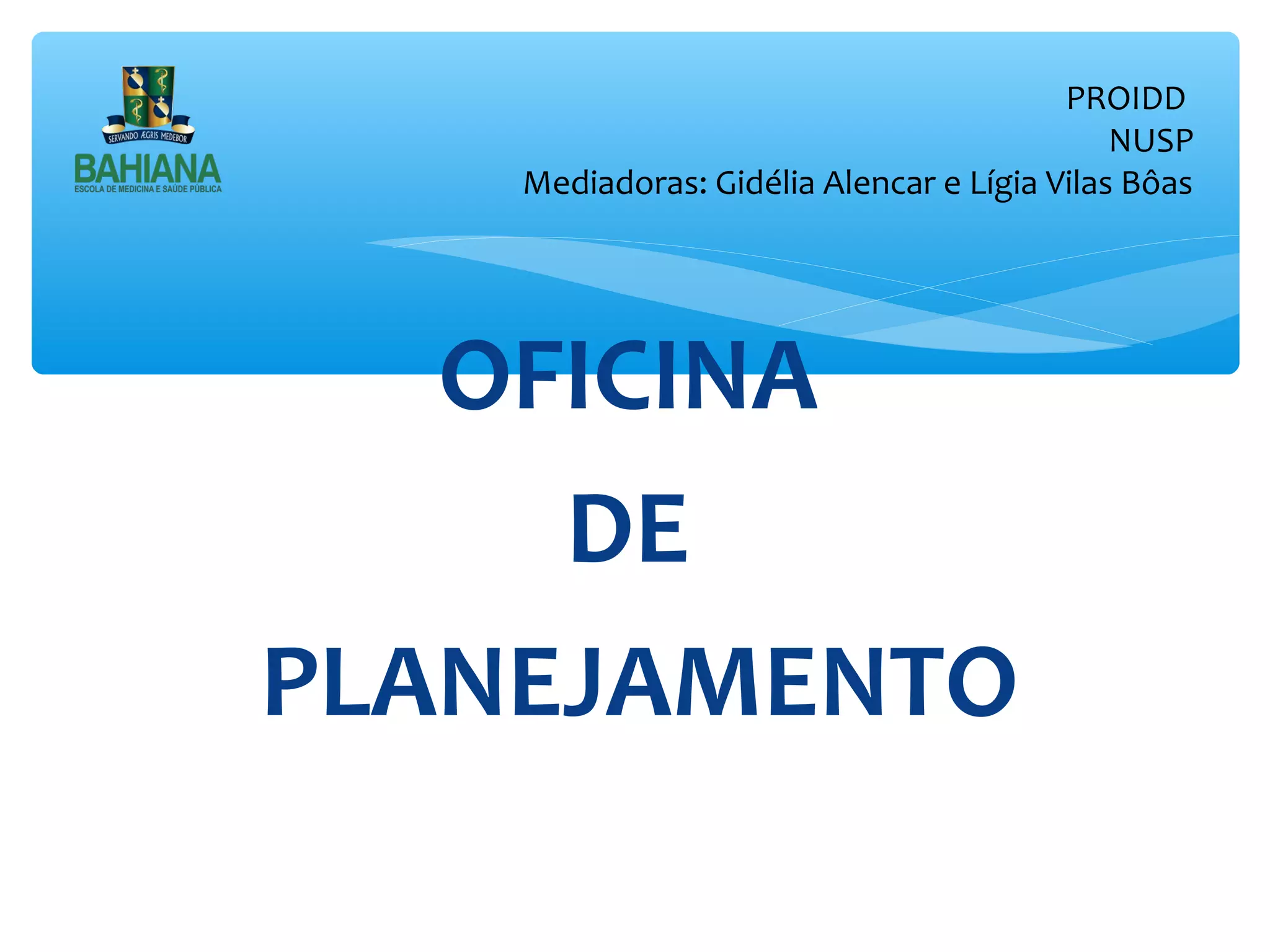 SERVANDO ÆGRIS MEDEBOR
BAHIANA
ESCOLA DE MEDICINA E SAÚDE PÚBLICA

PROIDD
NUSP
Mediadoras: Gidélia Alencar e Lígia Vilas Bôas

OFICINA
DE
PLANEJAMENTO